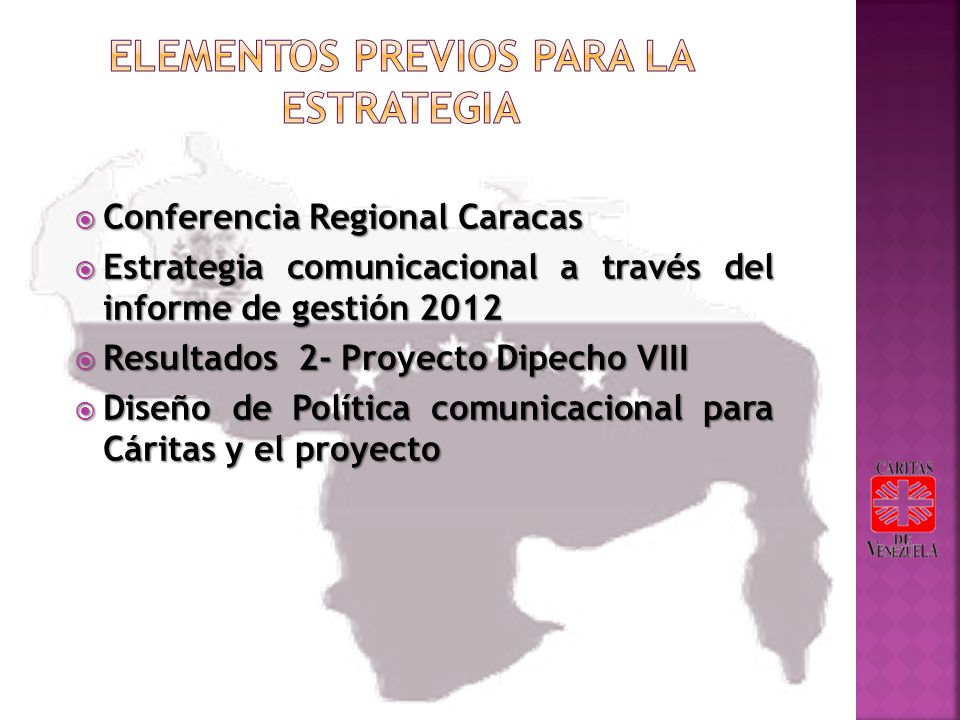 ELEMENTOS PREVIOS PARA LA ESTRATEGIA

Conferencia Regional Caracas

Estrategia comunicacional a través del informe de gestión 2012

Resultados 2- Proyecto Dipecho VIII

Diseño de Política comunicacional para Cáritas y el proyecto

CARITAS DE VENEZUELA